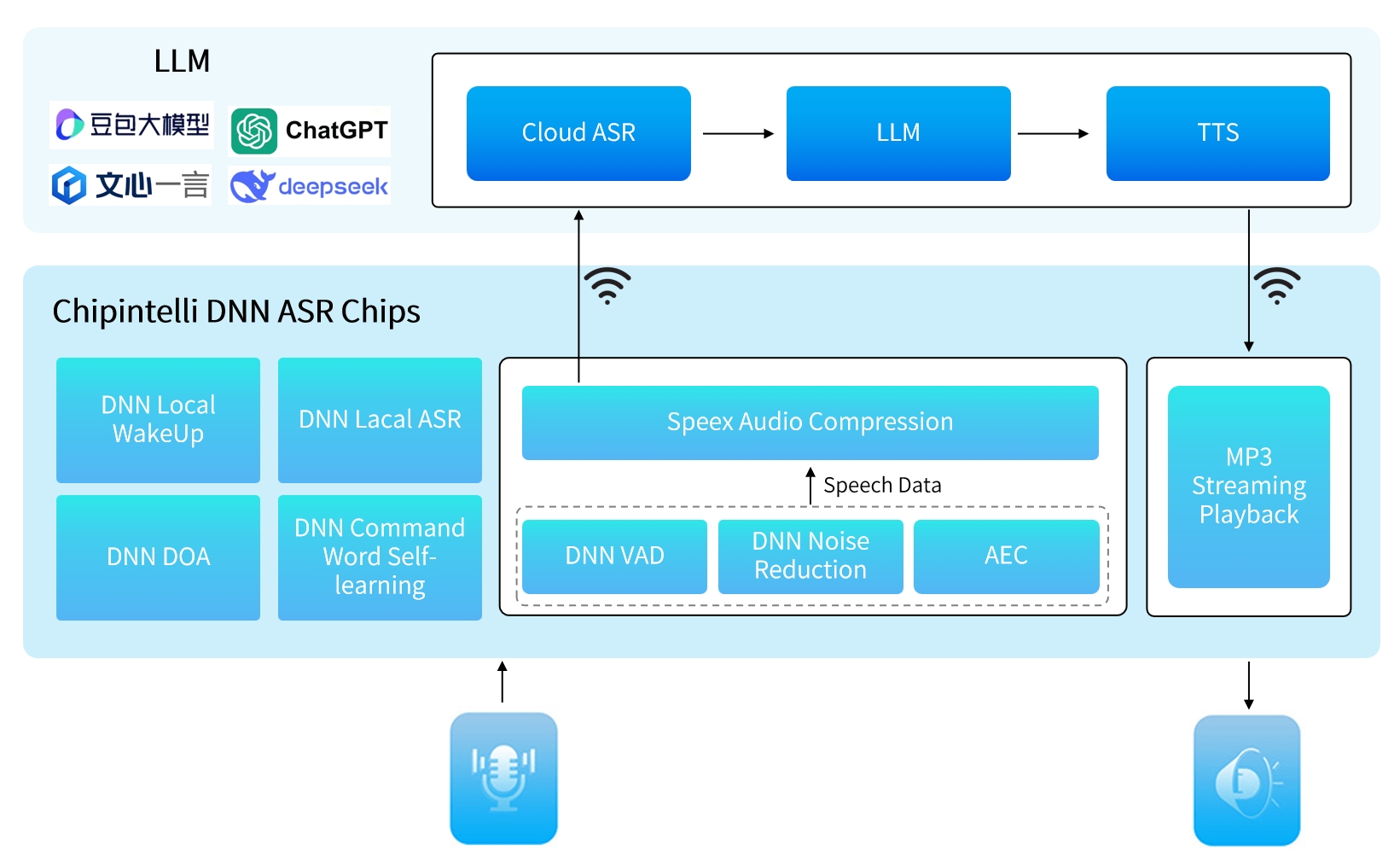 LLM

豆包大模型

ChatGPT

文心一言

deepseek

Cloud ASR

LLM

TTS

Chipintelli DNN ASR Chips

DNN Local WakeUp

DNN Lacal ASR

DNN DOA

DNN Command Word Self-learning

Speex Audio Compression

Speech Data

DNN VAD

DNN Noise Reduction

AEC

MP3 Streaming Playback